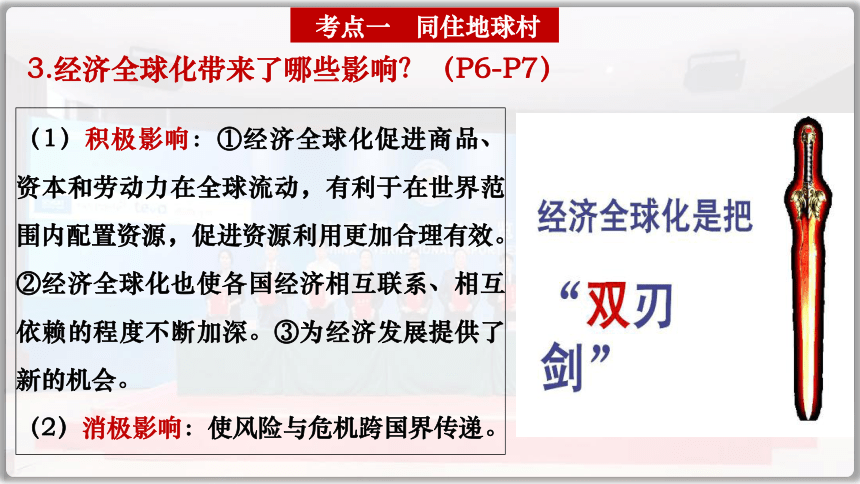 考点一　同住地球村

3.经济全球化带来了哪些影响？（P6-P7）

（1）积极影响：①经济全球化促进商品、资本和劳动力在全球流动，有利于在世界范围内配置资源，促进资源利用更加合理有效。②经济全球化也使各国经济相互联系、相互依赖的程度不断加深。③为经济发展提供了新的机会。

（2）消极影响：使风险与危机跨国界传递。

经济全球化是把

“双刃剑”